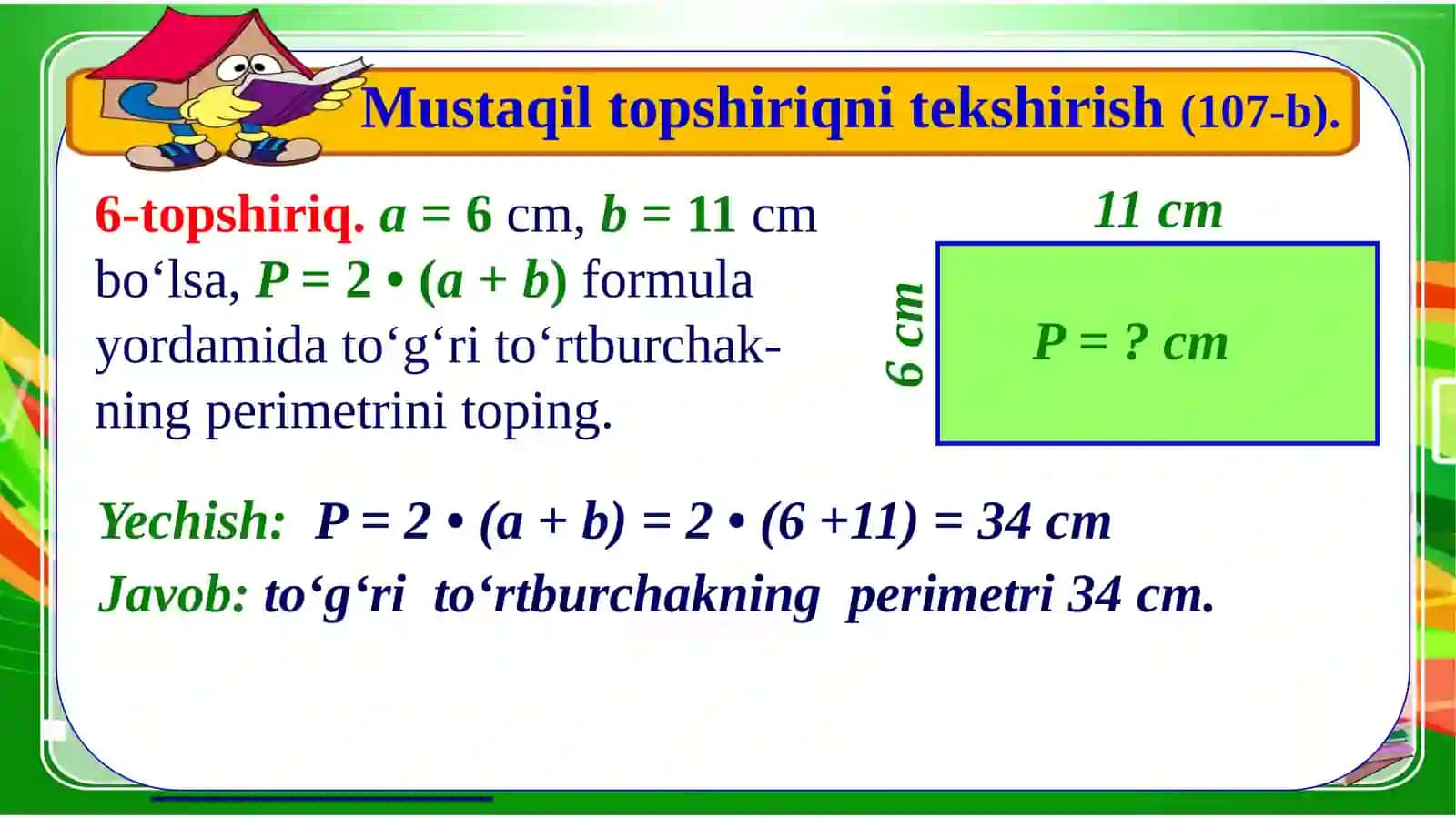 Mustaqil topshiriqni tekshirish (107-b).

6-topshiriq. $a = 6$ cm, $b = 11$ cm bo‘lsa, $P = 2 \cdot (a + b)$ formula yordamida to‘g‘ri to‘rtburchakning perimetrini toping.

11 cm

6 cm

$P = ?$ cm

Yechish: $P = 2 \cdot (a + b) = 2 \cdot (6 + 11) = 34$ cm

Javob: to‘g‘ri to‘rtburchakning perimetri 34 cm.